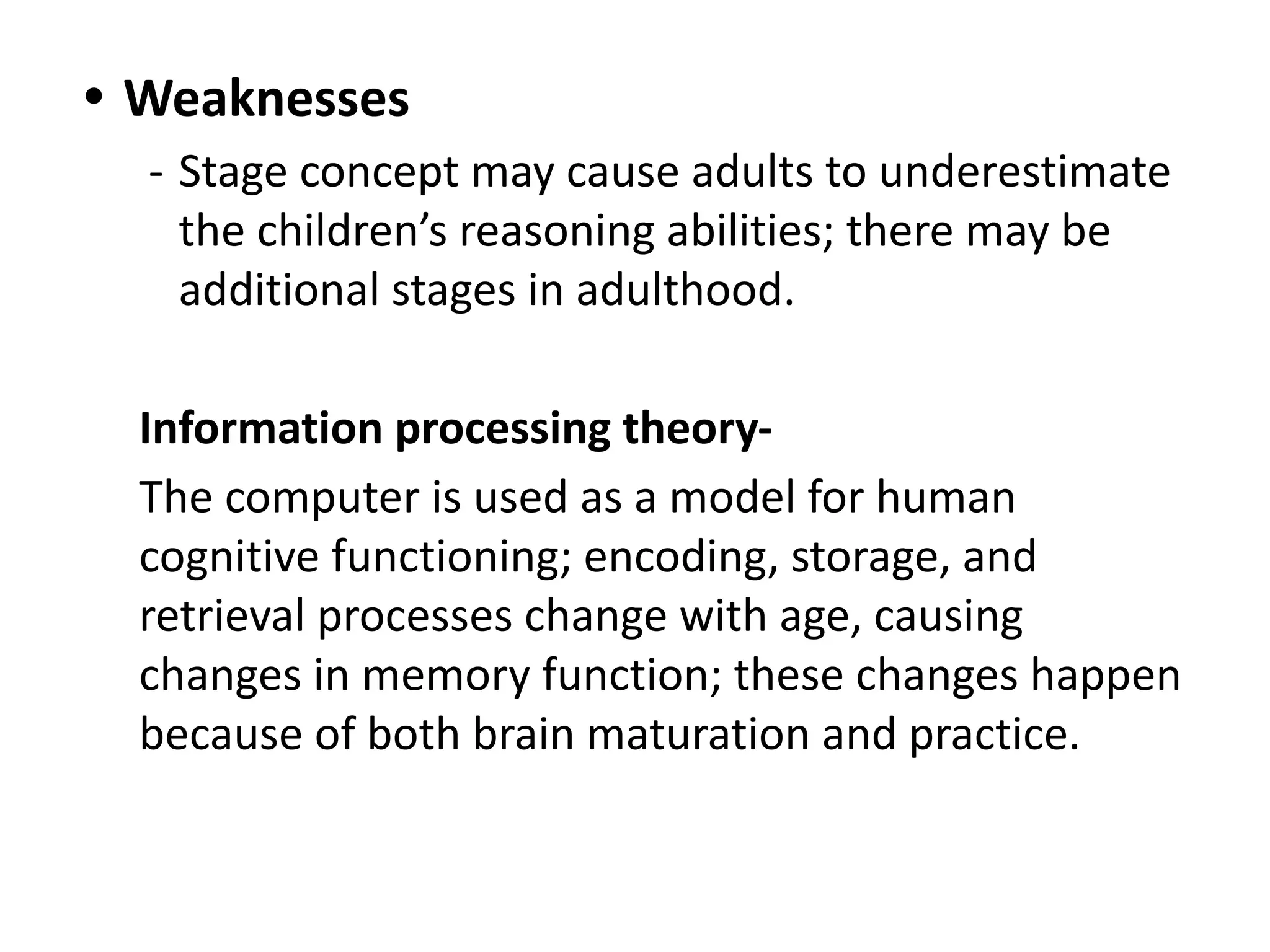 • Weaknesses

- Stage concept may cause adults to underestimate the children’s reasoning abilities; there may be additional stages in adulthood.

Information processing theory-

The computer is used as a model for human cognitive functioning; encoding, storage, and retrieval processes change with age, causing changes in memory function; these changes happen because of both brain maturation and practice.